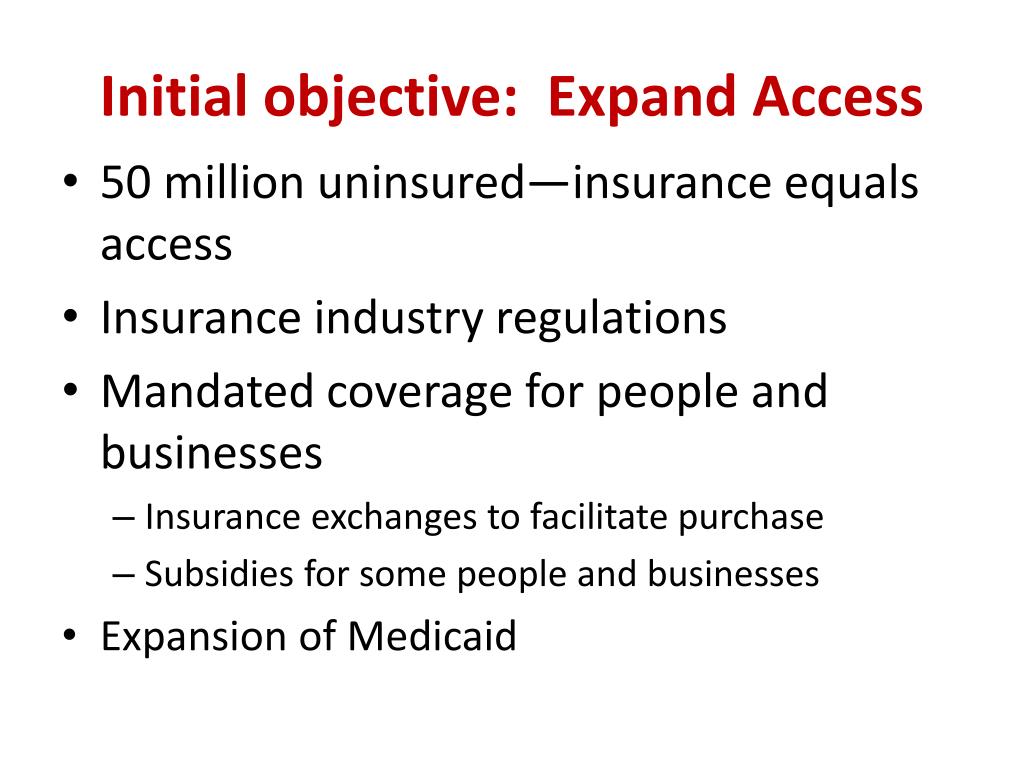 Initial objective: Expand Access

• 50 million uninsured—insurance equals access
• Insurance industry regulations
• Mandated coverage for people and businesses
– Insurance exchanges to facilitate purchase
– Subsidies for some people and businesses
• Expansion of Medicaid